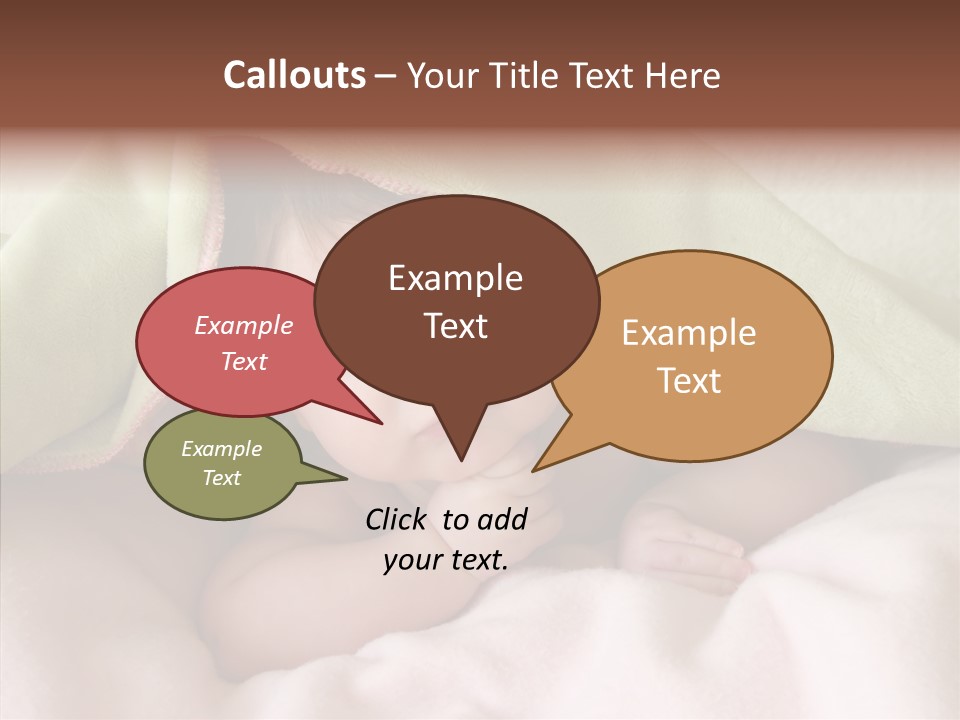 Callouts – Your Title Text Here

Example Text

Example Text

Example Text

Example Text

Click to add your text.